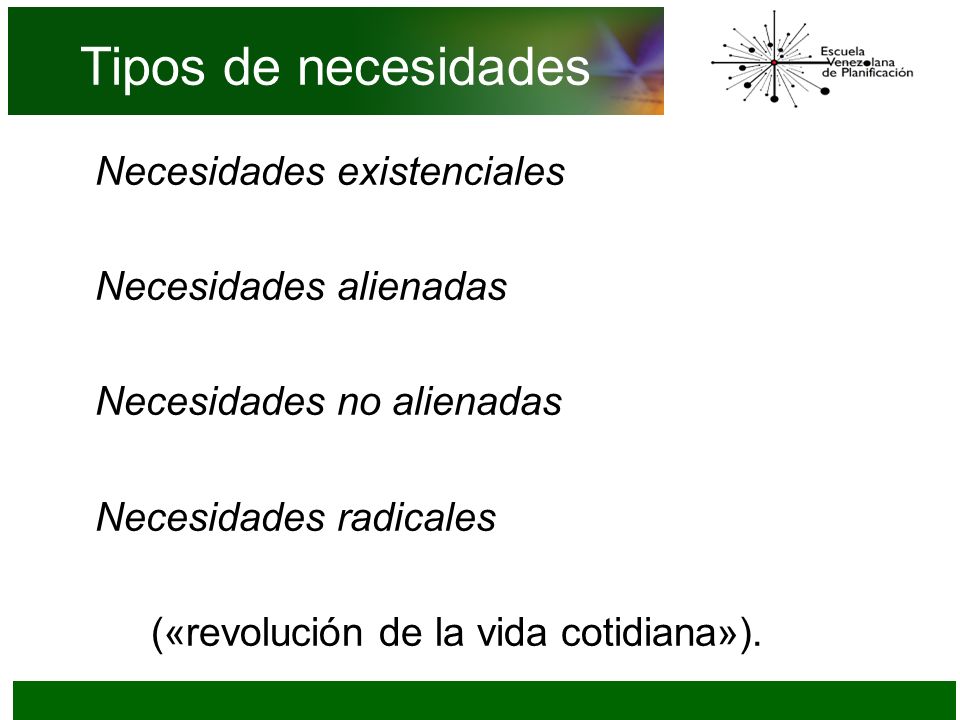 Tipos de necesidades

Escuela Venezolana de Planificación

Necesidades existenciales

Necesidades alienadas

Necesidades no alienadas

Necesidades radicales

(«revolución de la vida cotidiana»).